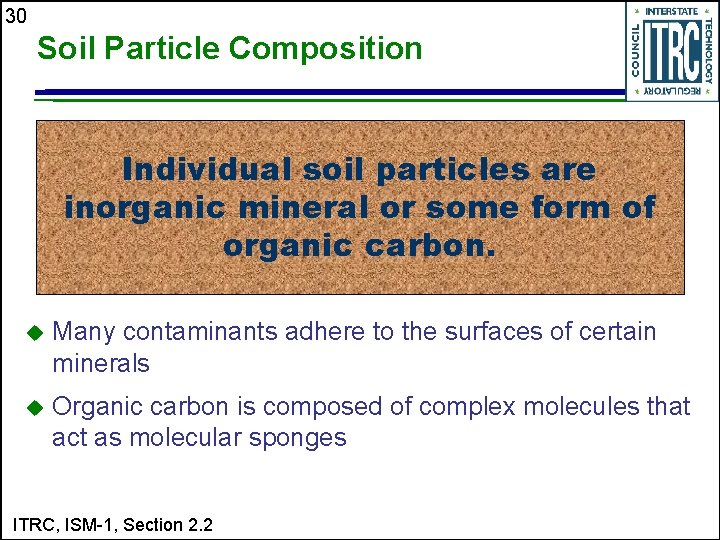 30

Soil Particle Composition

INTERSTATE TECHNOLOGY REGULATORY COUNCIL ITRC

Individual soil particles are inorganic mineral or some form of organic carbon.

Many contaminants adhere to the surfaces of certain minerals

Organic carbon is composed of complex molecules that act as molecular sponges

ITRC, ISM-1, Section 2.2